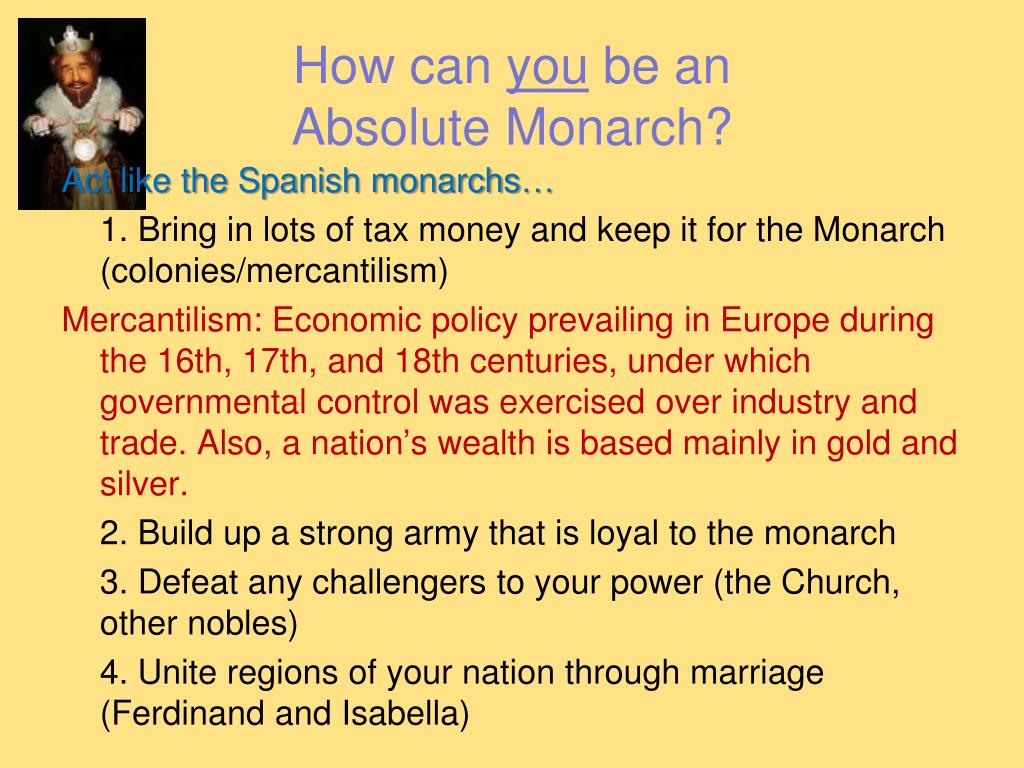 How can you be an Absolute Monarch?

Act like the Spanish monarchs…

1. Bring in lots of tax money and keep it for the Monarch (colonies/mercantilism)

Mercantilism: Economic policy prevailing in Europe during the 16th, 17th, and 18th centuries, under which governmental control was exercised over industry and trade. Also, a nation's wealth is based mainly in gold and silver.

2. Build up a strong army that is loyal to the monarch

3. Defeat any challengers to your power (the Church, other nobles)

4. Unite regions of your nation through marriage (Ferdinand and Isabella)